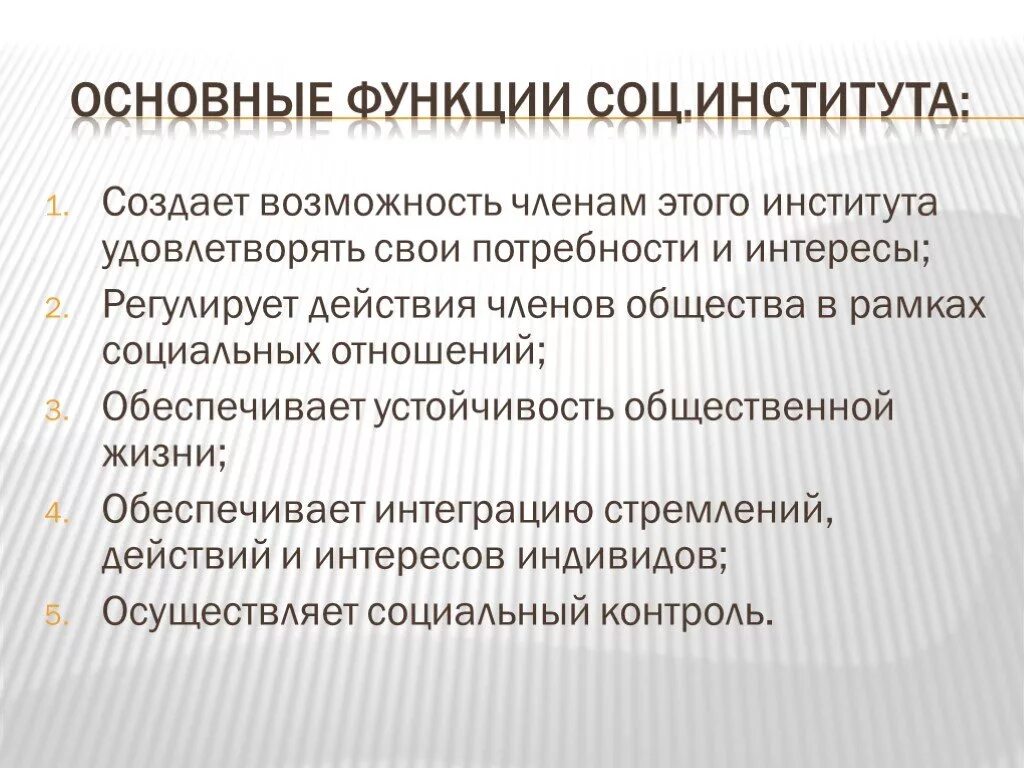 ОСНОВНЫЕ ФУНКЦИИ СОЦ.ИНСТИТУТА:

1. Создает возможность членам этого института удовлетворять свои потребности и интересы;
2. Регулирует действия членов общества в рамках социальных отношений;
3. Обеспечивает устойчивость общественной жизни;
4. Обеспечивает интеграцию стремлений, действий и интересов индивидов;
5. Осуществляет социальный контроль.